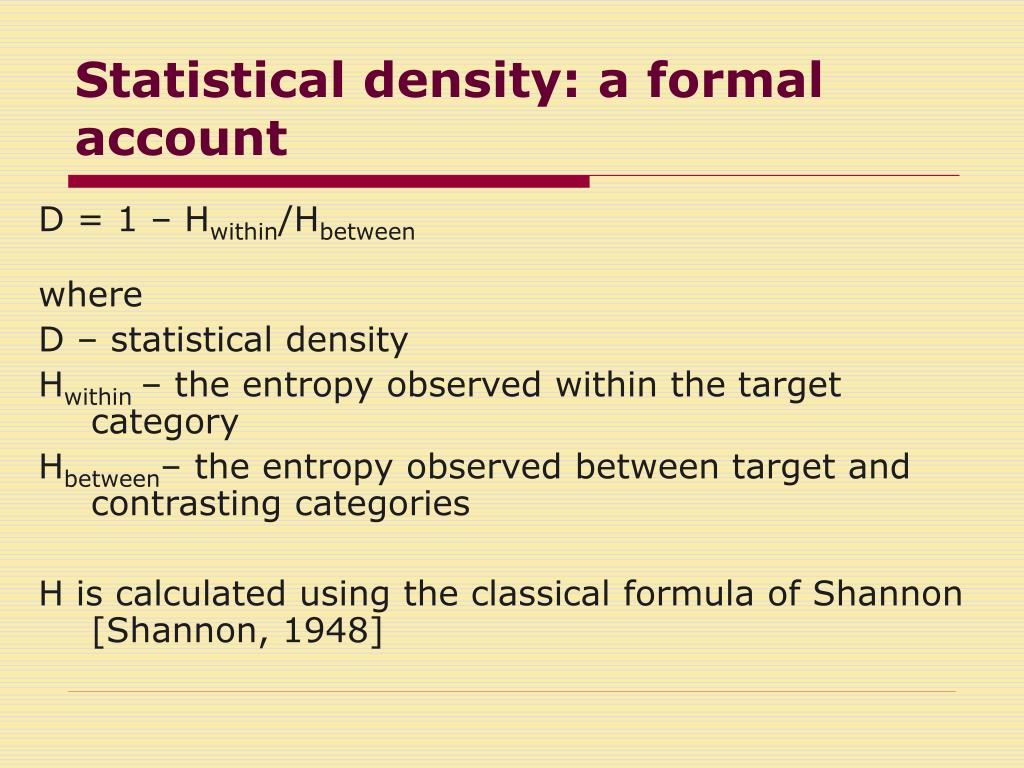 Statistical density: a formal account

$D = 1 – H_{within}/H_{between}$

where
D – statistical density
$H_{within}$ – the entropy observed within the target category
$H_{between}$– the entropy observed between target and contrasting categories

H is calculated using the classical formula of Shannon [Shannon, 1948]